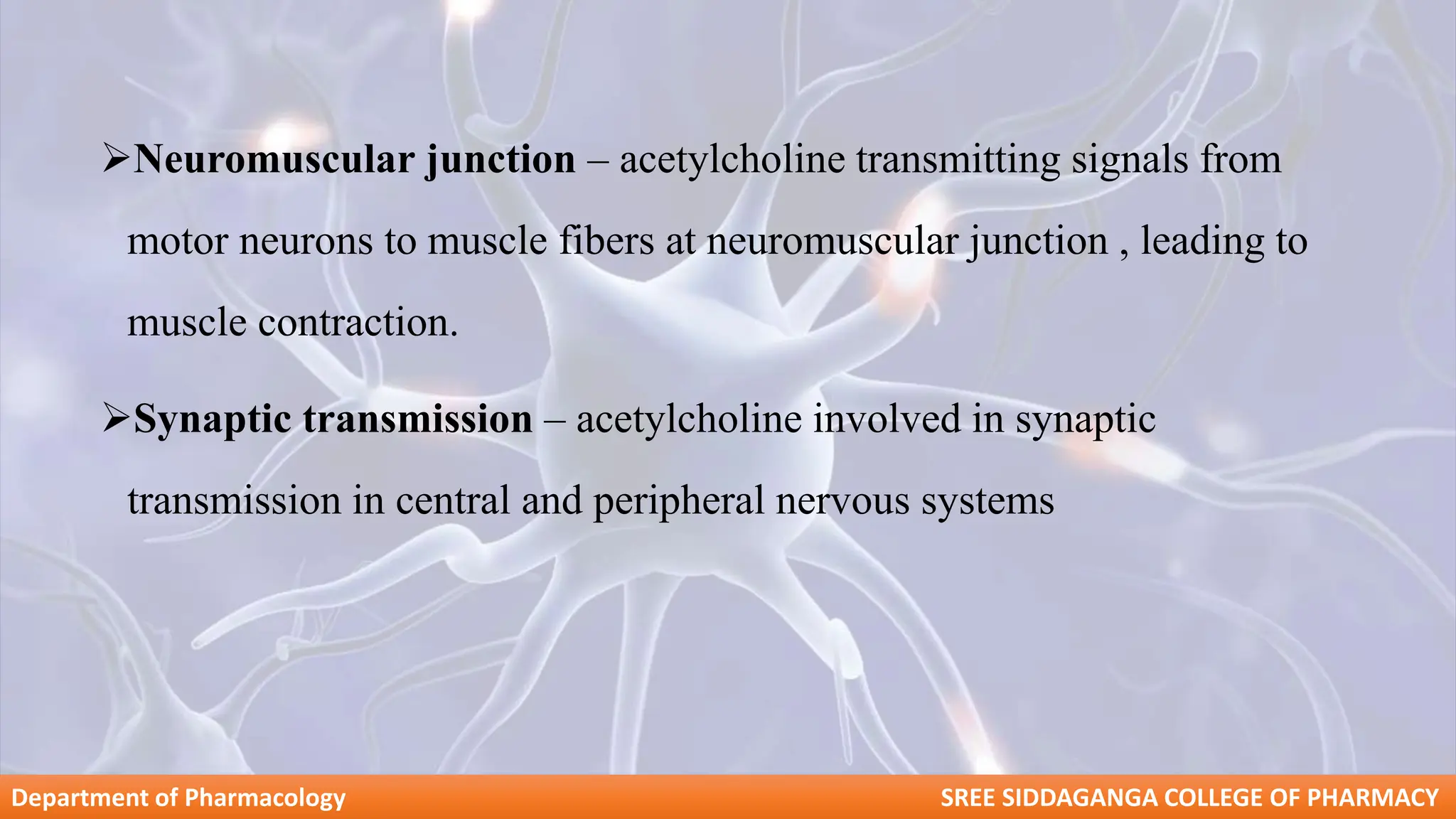 ➢**Neuromuscular junction** – acetylcholine transmitting signals from motor neurons to muscle fibers at neuromuscular junction , leading to muscle contraction.

➢**Synaptic transmission** – acetylcholine involved in synaptic transmission in central and peripheral nervous systems

Department of Pharmacology

SREE SIDDAGANGA COLLEGE OF PHARMACY